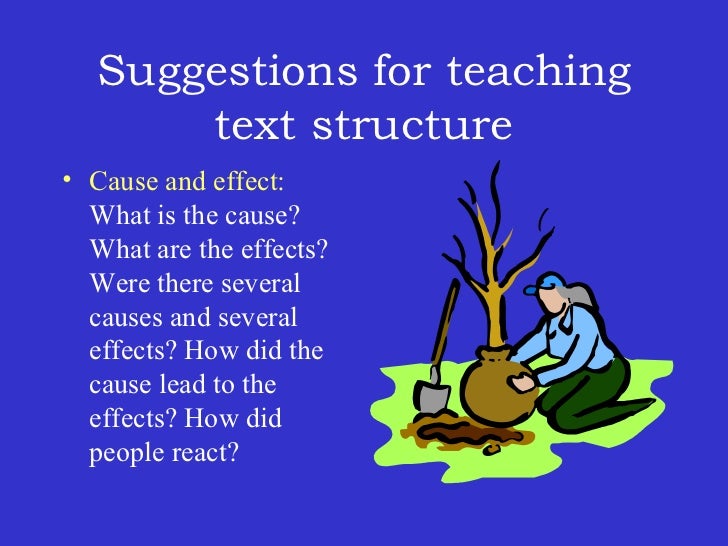 Suggestions for teaching text structure

• Cause and effect: What is the cause? What are the effects? Were there several causes and several effects? How did the cause lead to the effects? How did people react?